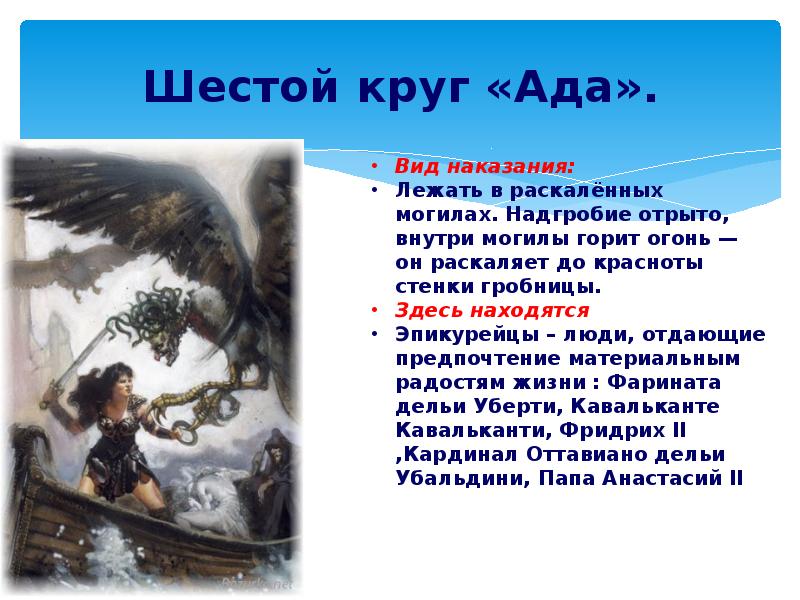 Шестой круг «Ада».

• Вид наказания:
• Лежать в раскалённых могилах. Надгробие отрыто, внутри могилы горит огонь — он раскаляет до красноты стенки гробницы.
• Здесь находятся
• Эпикурейцы – люди, отдающие предпочтение материальным радостям жизни : Фарината дельи Уберти, Кавальканте Кавальканти, Фридрих II ,Кардинал Оттавиано дельи Убальдини, Папа Анастасий II